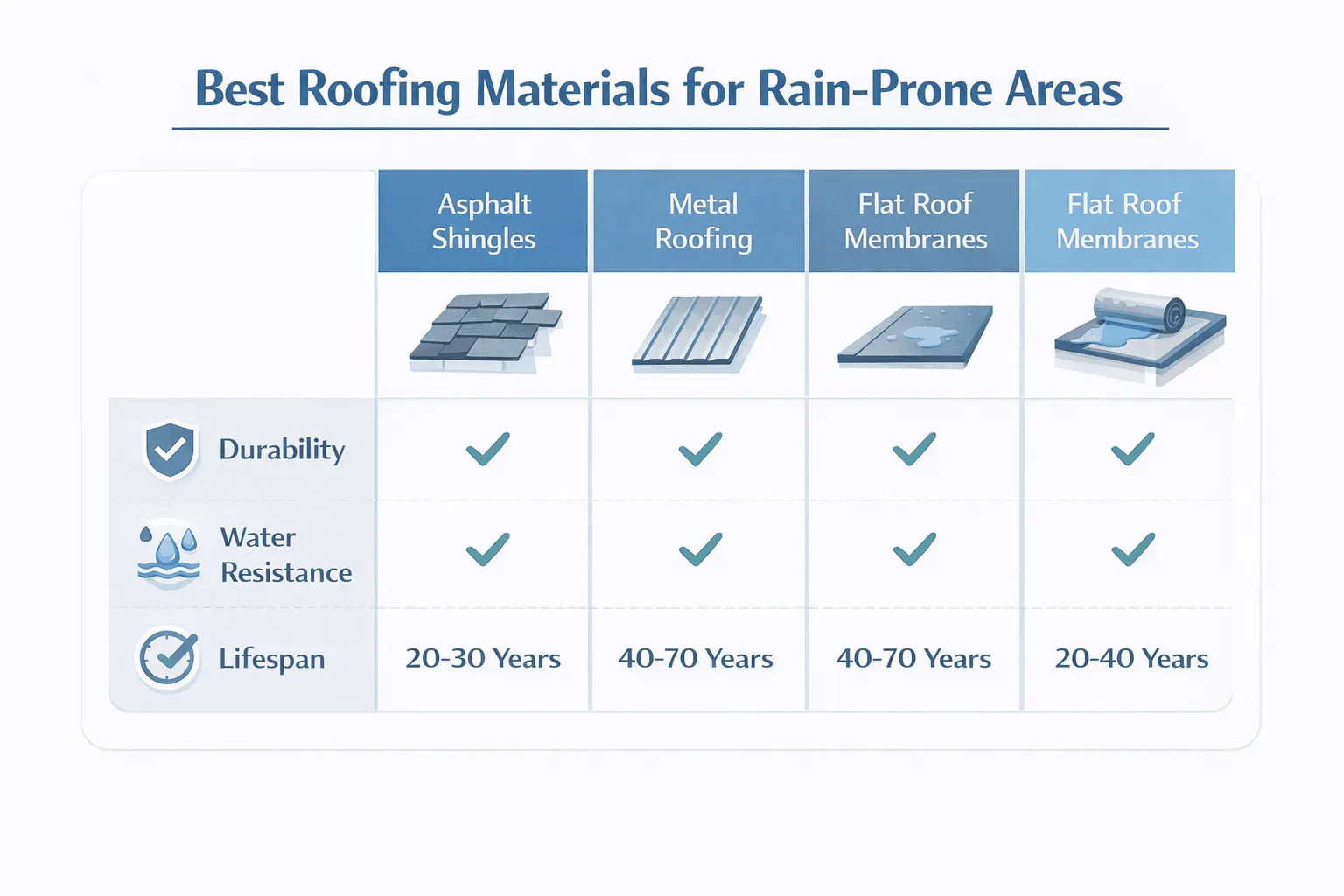 Best Roofing Materials for Rain-Prone Areas

| | Asphalt Shingles | Metal Roofing | Flat Roof Membranes | Flat Roof Membranes |
|---|---|---|---|---|
| Durability | ✓ | ✓ | ✓ | ✓ |
| Water Resistance | ✓ | ✓ | ✓ | ✓ |
| Lifespan | 20-30 Years | 40-70 Years | 40-70 Years | 20-40 Years |